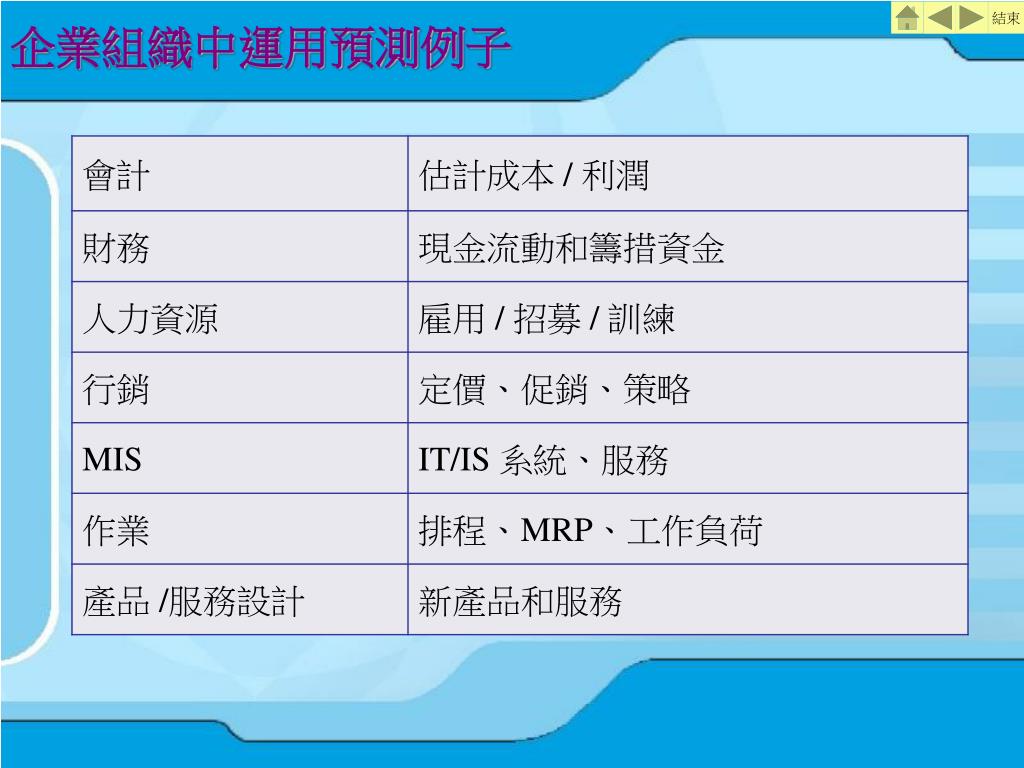 結束

企業組織中運用預測例子

| 會計 | 估計成本 / 利潤 |
|---|---|
| 財務 | 現金流動和籌措資金 |
| 人力資源 | 雇用 / 招募 / 訓練 |
| 行銷 | 定價、促銷、策略 |
| MIS | IT/IS 系統、服務 |
| 作業 | 排程、MRP、工作負荷 |
| 產品 /服務設計 | 新產品和服務 |